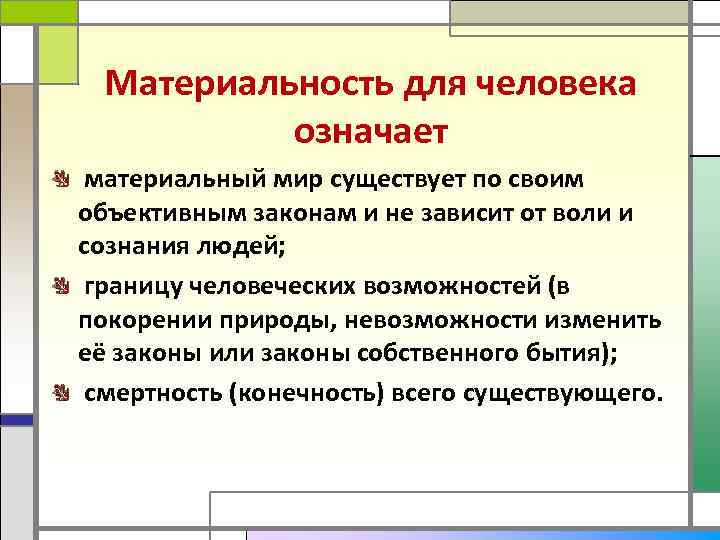 Материальность для человека означает

материальный мир существует по своим объективным законам и не зависит от воли и сознания людей;

границу человеческих возможностей (в покорении природы, невозможности изменить её законы или законы собственного бытия);

смертность (конечность) всего существующего.